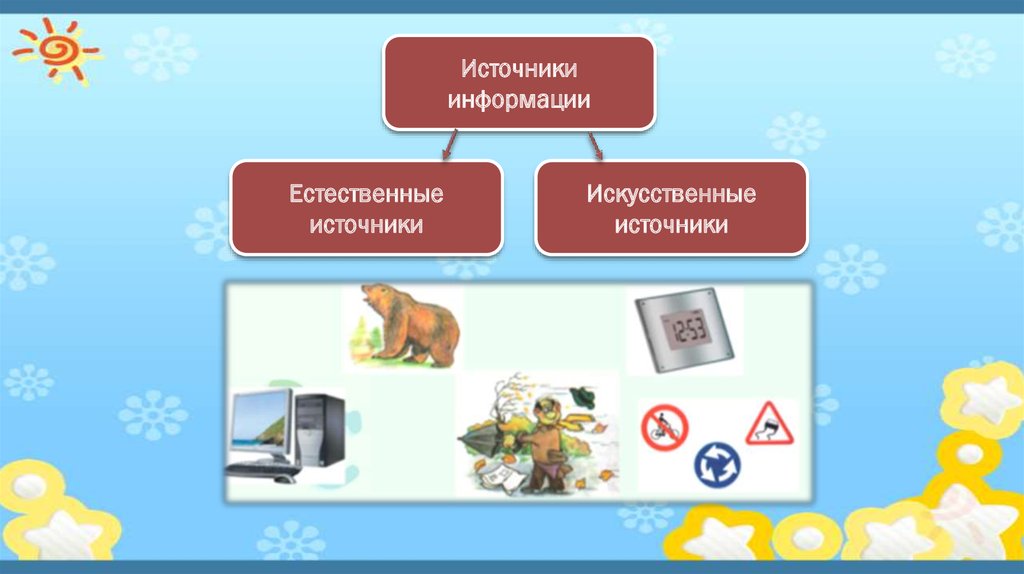 Источники информации

Естественные источники

Искусственные источники

12:53